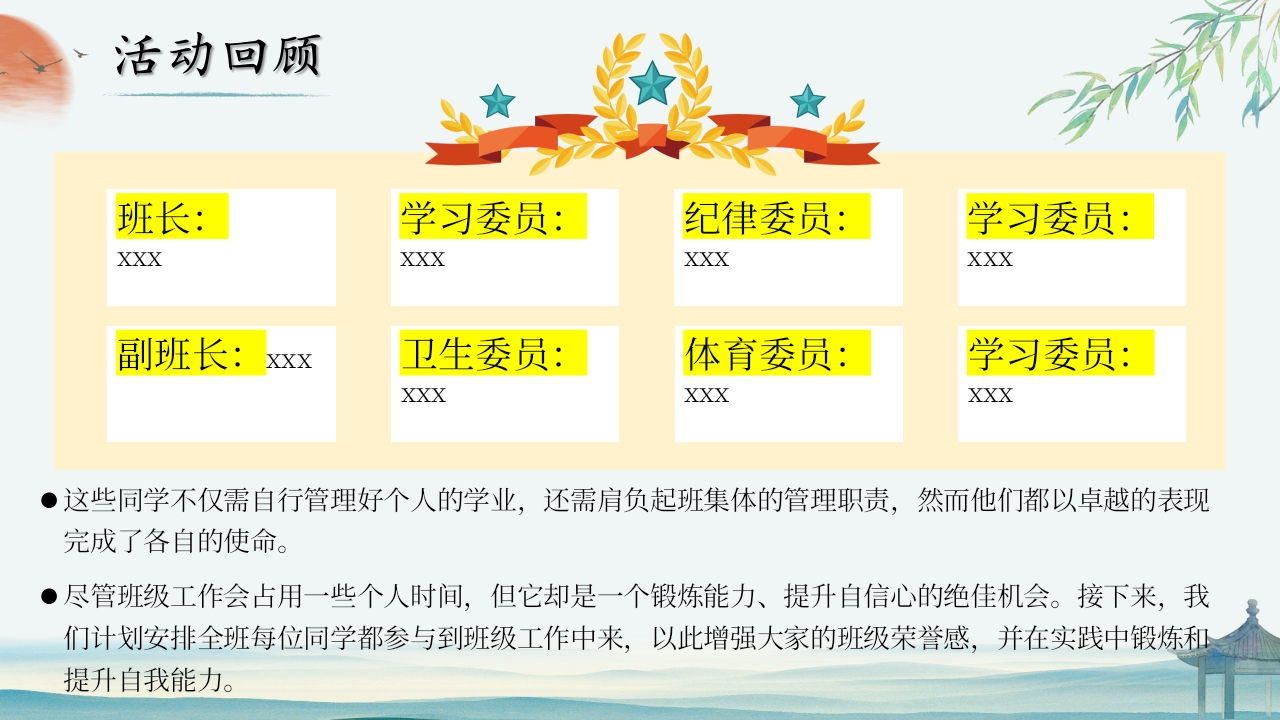 活动回顾

班长：
xxx

学习委员：
xxx

纪律委员：
xxx

学习委员：
xxx

副班长：xxx

卫生委员：
xxx

体育委员：
xxx

学习委员：
xxx

● 这些同学不仅需自行管理好个人的学业，还需肩负起班集体的管理职责，然而他们都以卓越的表现完成了各自的使命。

● 尽管班级工作会占用一些个人时间，但它却是一个锻炼能力、提升自信心的绝佳机会。接下来，我们计划安排全班每位同学都参与到班级工作中来，以此增强大家的班级荣誉感，并在实践中锻炼和提升自我能力。